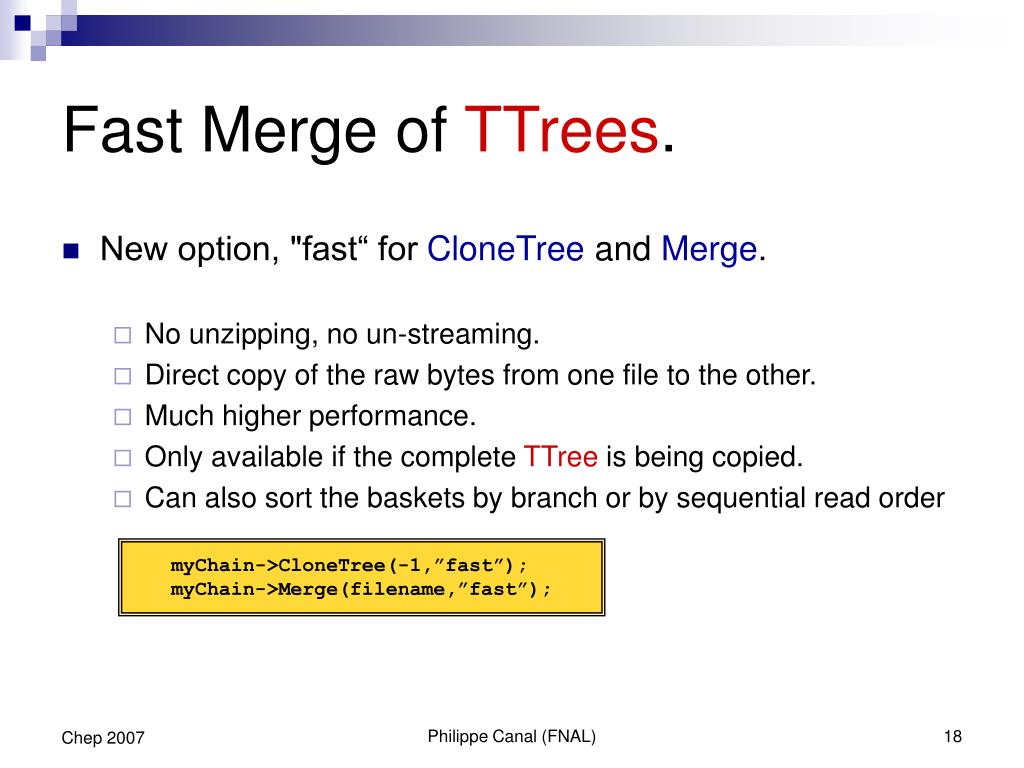 Fast Merge of TTrees.

New option, "fast“ for CloneTree and Merge.

No unzipping, no un-streaming.
Direct copy of the raw bytes from one file to the other.
Much higher performance.
Only available if the complete TTree is being copied.
Can also sort the baskets by branch or by sequential read order

myChain->CloneTree(-1,”fast”);
myChain->Merge(filename,”fast”);

Chep 2007

Philippe Canal (FNAL)

18